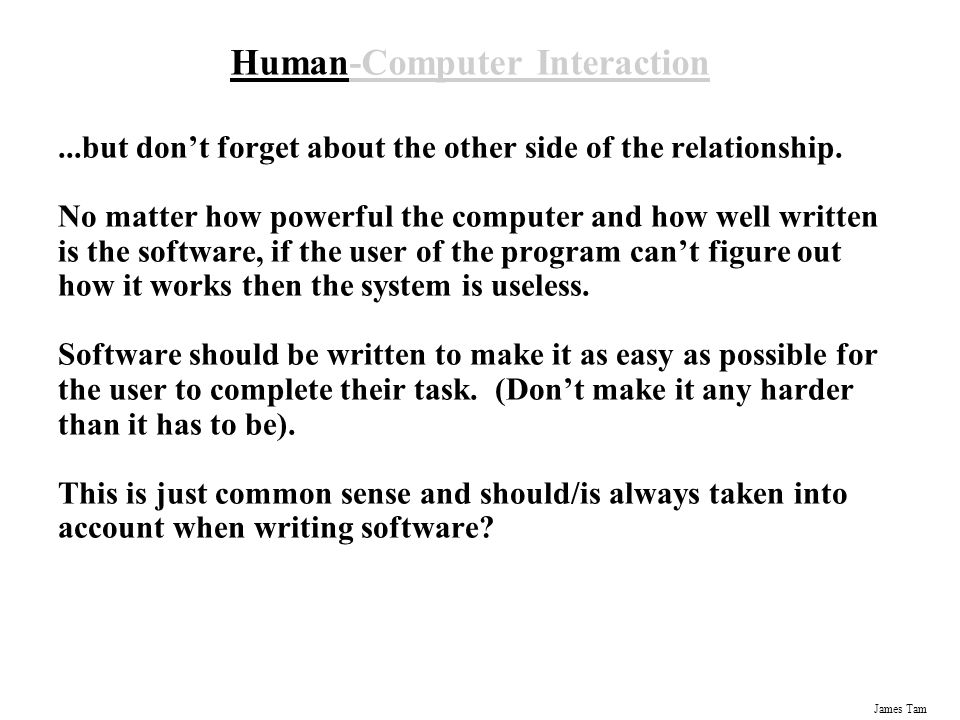 Human-Computer Interaction

...but don’t forget about the other side of the relationship.

No matter how powerful the computer and how well written is the software, if the user of the program can’t figure out how it works then the system is useless.

Software should be written to make it as easy as possible for the user to complete their task. (Don’t make it any harder than it has to be).

This is just common sense and should/is always taken into account when writing software?

James Tam